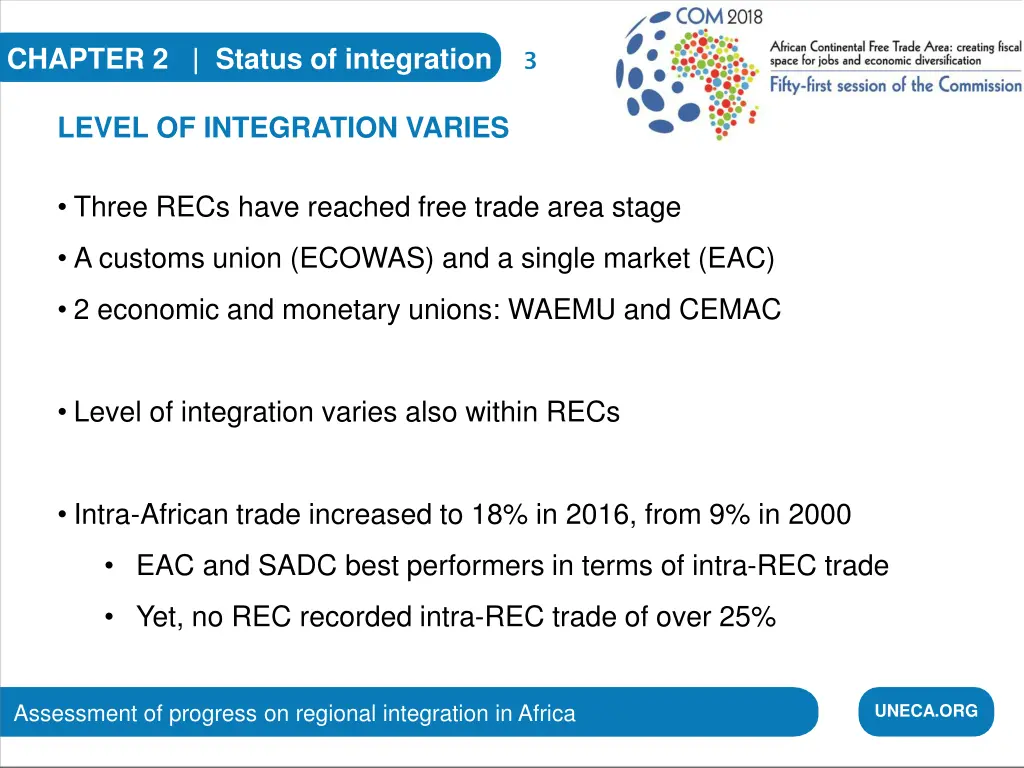 CHAPTER 2 | Status of integration 3

COM 2018

African Continental Free Trade Area: creating fiscal space for jobs and economic diversification

Fifty-first session of the Commission

LEVEL OF INTEGRATION VARIES

• Three RECs have reached free trade area stage

• A customs union (ECOWAS) and a single market (EAC)

• 2 economic and monetary unions: WAEMU and CEMAC

• Level of integration varies also within RECs

• Intra-African trade increased to 18% in 2016, from 9% in 2000

• EAC and SADC best performers in terms of intra-REC trade

• Yet, no REC recorded intra-REC trade of over 25%

Assessment of progress on regional integration in Africa

UNECA.ORG